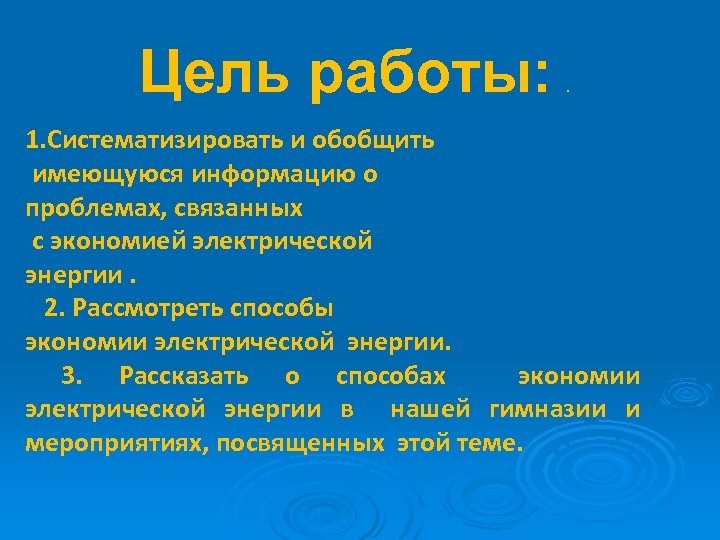 Цель работы: .

1.Систематизировать и обобщить имеющуюся информацию о проблемах, связанных с экономией электрической энергии .

2. Рассмотреть способы экономии электрической энергии.

3. Рассказать о способах экономии электрической энергии в нашей гимназии и мероприятиях, посвященных этой теме.